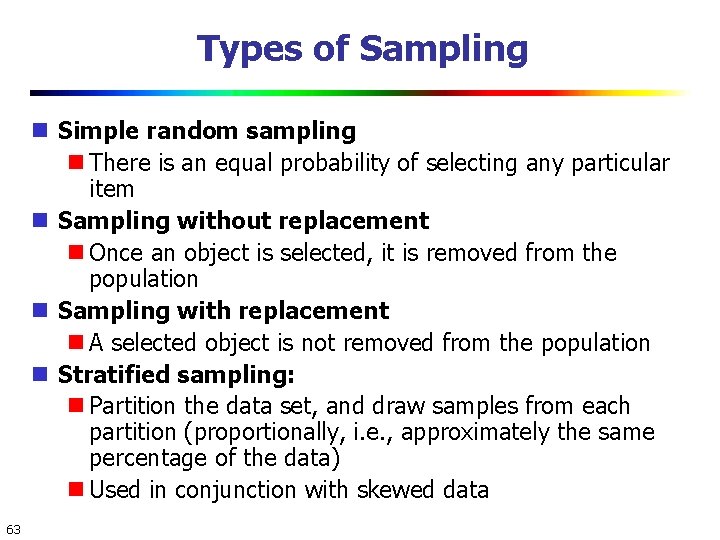 Types of Sampling

Simple random sampling

There is an equal probability of selecting any particular item

Sampling without replacement

Once an object is selected, it is removed from the population

Sampling with replacement

A selected object is not removed from the population

Stratified sampling:

Partition the data set, and draw samples from each partition (proportionally, i.e., approximately the same percentage of the data)

Used in conjunction with skewed data

63